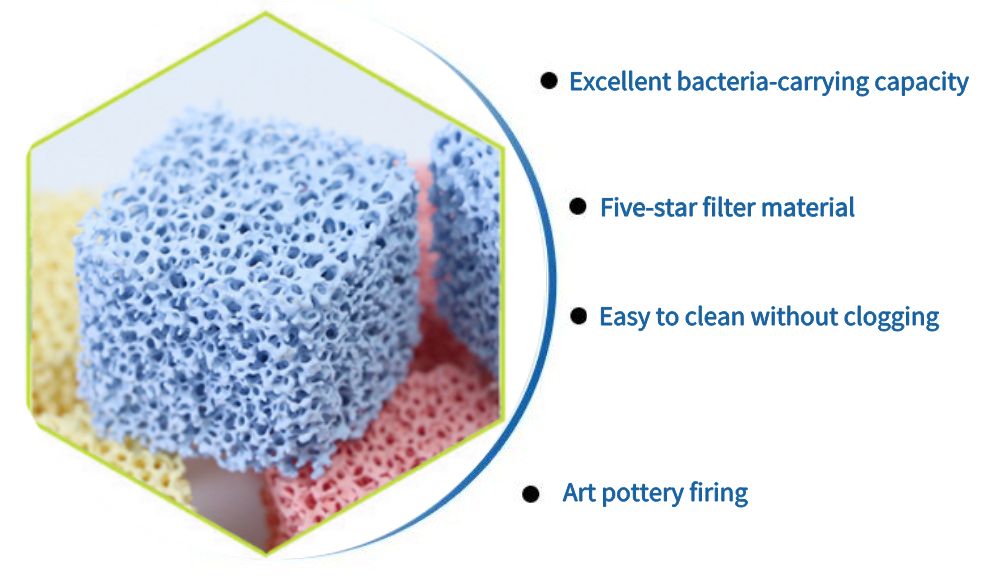 ● Excellent bacteria-carrying capacity

● Five-star filter material

● Easy to clean without clogging

● Art pottery firing